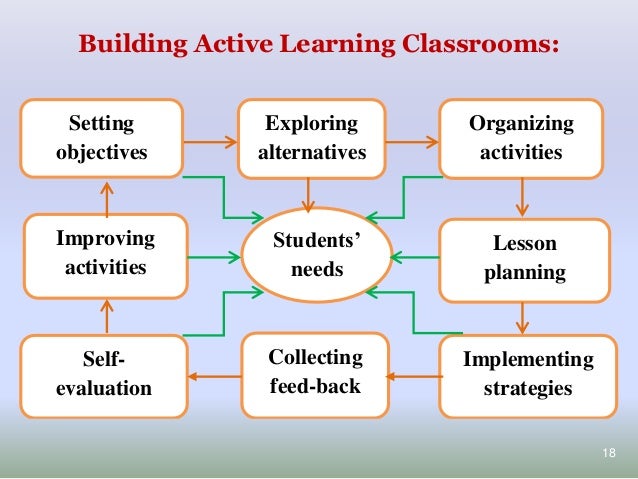 Building Active Learning Classrooms:

Setting objectives

Exploring alternatives

Organizing activities

Improving activities

Students' needs

Lesson planning

Self-evaluation

Collecting feed-back

Implementing strategies

18